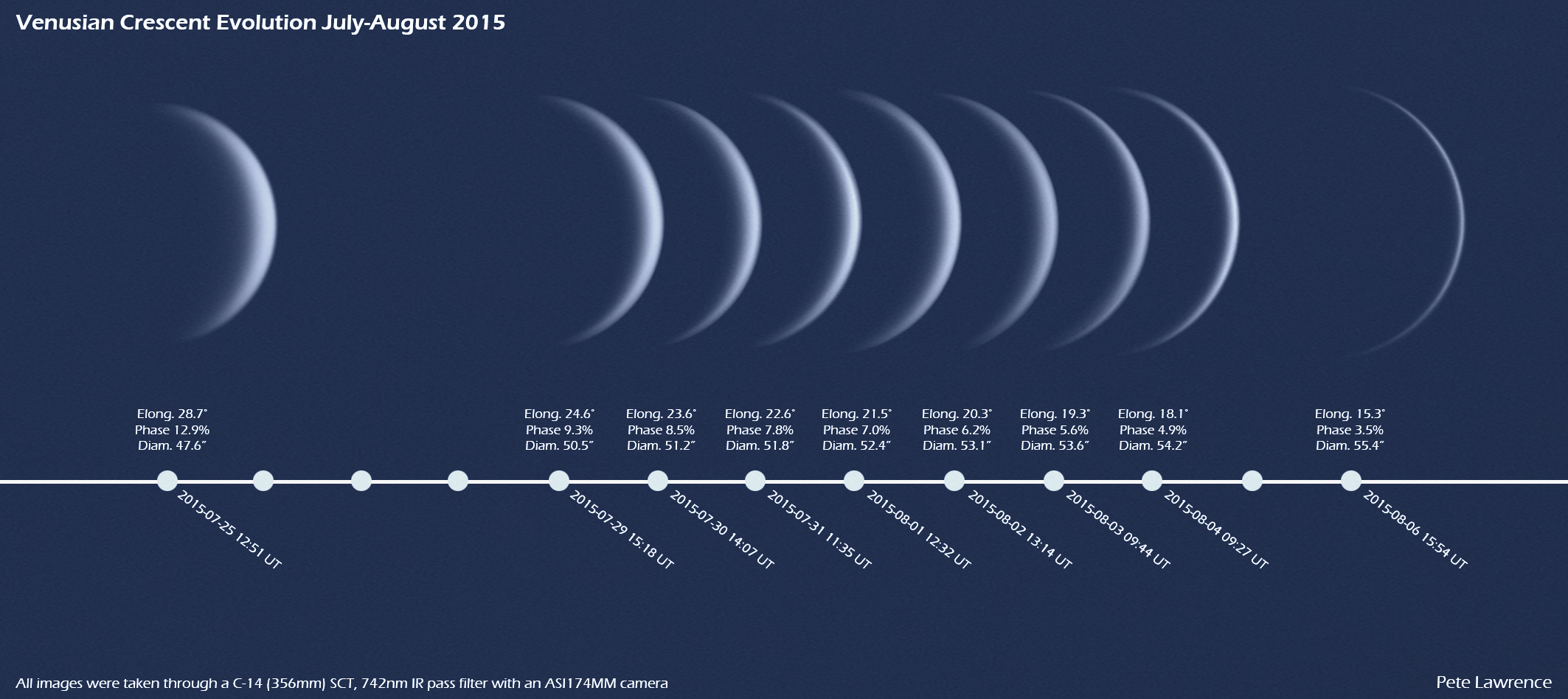 Venusian Crescent Evolution July-August 2015

Elong. 28.7°
Phase 12.9%
Diam. 47.6″

Elong. 24.6°
Phase 9.3%
Diam. 50.5″

Elong. 23.6°
Phase 8.5%
Diam. 51.2″

Elong. 22.6°
Phase 7.8%
Diam. 51.8″

Elong. 21.5°
Phase 7.0%
Diam. 52.4″

Elong. 20.3°
Phase 6.2%
Diam. 53.1″

Elong. 19.3°
Phase 5.6%
Diam. 53.6″

Elong. 18.1°
Phase 4.9%
Diam. 54.2″

Elong. 15.3°
Phase 3.5%
Diam. 55.4″

2015-07-25 12:51 UT
2015-07-29 15:18 UT
2015-07-30 14:07 UT
2015-07-31 11:35 UT
2015-08-01 12:32 UT
2015-08-02 13:14 UT
2015-08-03 09:44 UT
2015-08-04 09:27 UT
2015-08-06 15:54 UT

All images were taken through a C-14 (356mm) SCT, 742nm IR pass filter with an ASI174MM camera

Pete Lawrence